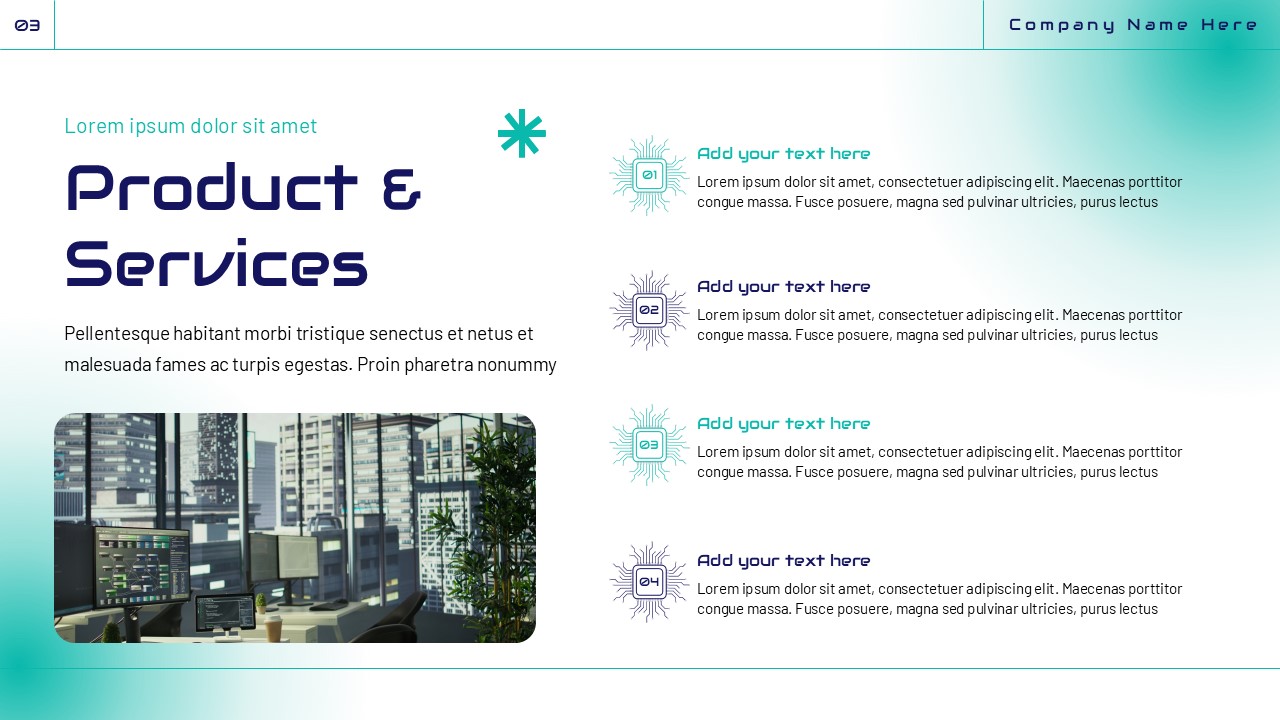 03

Company Name Here

Lorem ipsum dolor sit amet

Product & Services

Pellentesque habitant morbi tristique senectus et netus et malesuada fames ac turpis egestas. Proin pharetra nonummy

01

Add your text here

Lorem ipsum dolor sit amet, consectetuer adipiscing elit. Maecenas porttitor congue massa. Fusce posuere, magna sed pulvinar ultricies, purus lectus

02

Add your text here

Lorem ipsum dolor sit amet, consectetuer adipiscing elit. Maecenas porttitor congue massa. Fusce posuere, magna sed pulvinar ultricies, purus lectus

03

Add your text here

Lorem ipsum dolor sit amet, consectetuer adipiscing elit. Maecenas porttitor congue massa. Fusce posuere, magna sed pulvinar ultricies, purus lectus

04

Add your text here

Lorem ipsum dolor sit amet, consectetuer adipiscing elit. Maecenas porttitor congue massa. Fusce posuere, magna sed pulvinar ultricies, purus lectus